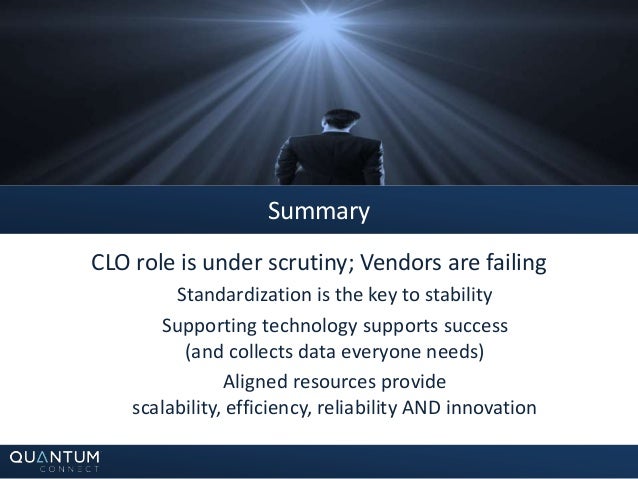 Summary

CLO role is under scrutiny; Vendors are failing

Standardization is the key to stability

Supporting technology supports success (and collects data everyone needs)

Aligned resources provide scalability, efficiency, reliability AND innovation

QUANTUM
CONNECT